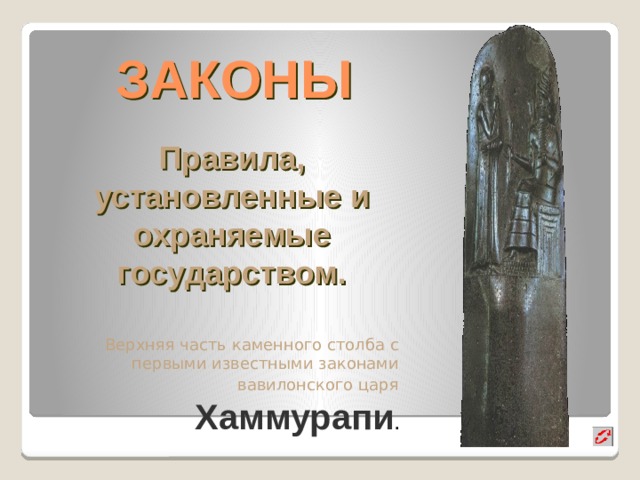 ЗАКОНЫ

Правила, установленные и охраняемые государством.

Верхняя часть каменного столба с первыми известными законами вавилонского царя

Хаммурапи.